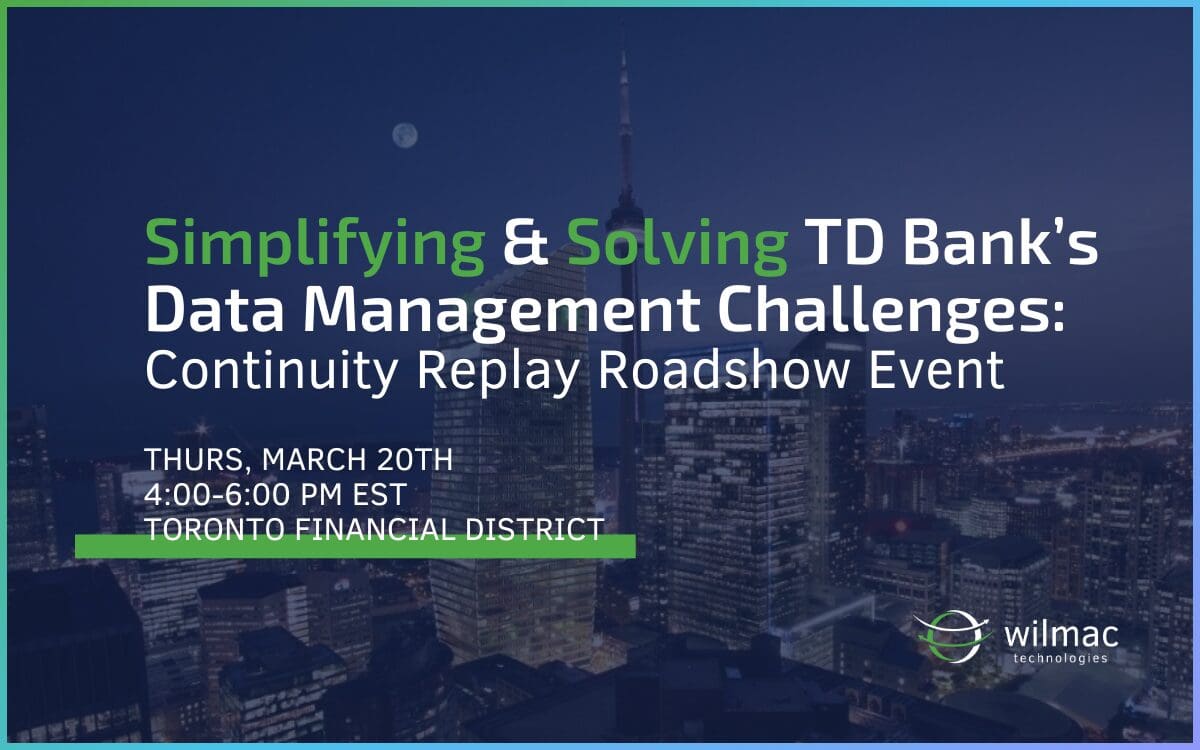 Simplifying & Solving TD Bank's Data Management Challenges: Continuity Replay Roadshow Event

THURS, MARCH 20TH
4:00-6:00 PM EST
TORONTO FINANCIAL DISTRICT

wilmac
technologies